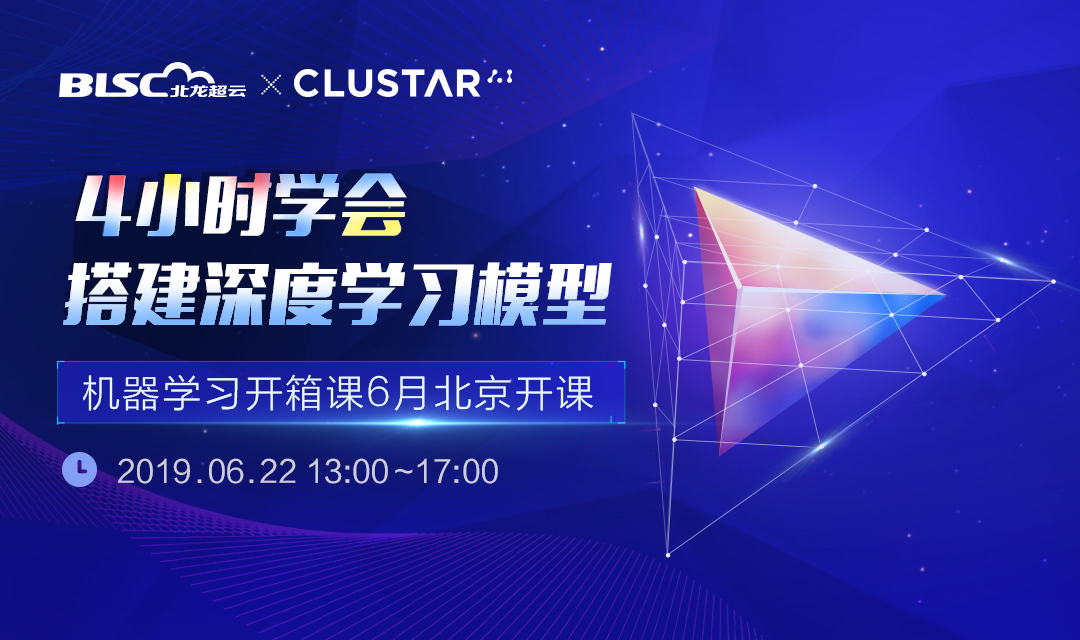 BLSC 北龙超云 × CLUSTAR

4小时学会
搭建深度学习模型

机器学习开箱课6月北京开课

2019.06.22 13:00~17:00